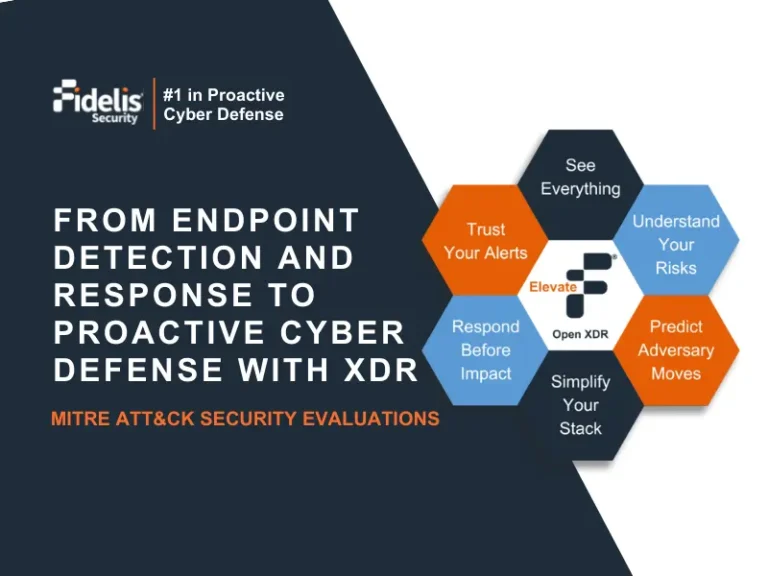 Fidelis Security
#1 in Proactive Cyber Defense

FROM ENDPOINT DETECTION AND RESPONSE TO PROACTIVE CYBER DEFENSE WITH XDR

MITRE ATT&CK SECURITY EVALUATIONS

See Everything

Trust Your Alerts

Understand Your Risks

Elevate

Open XDR

Respond Before Impact

Predict Adversary Moves

Simplify Your Stack